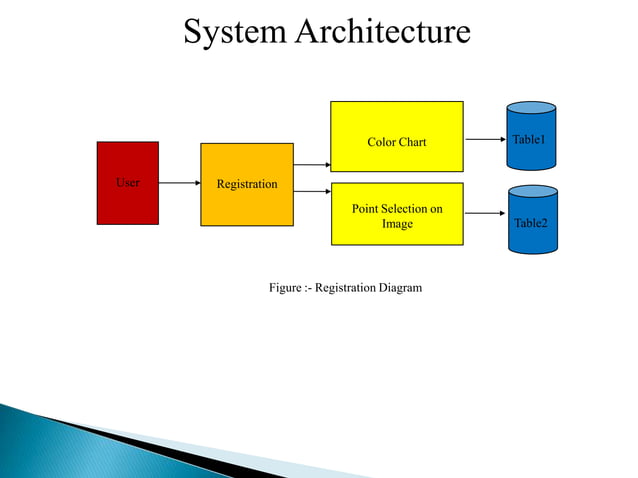 System Architecture

User

Registration

Color Chart

Point Selection on Image

Table1

Table2

Figure :- Registration Diagram